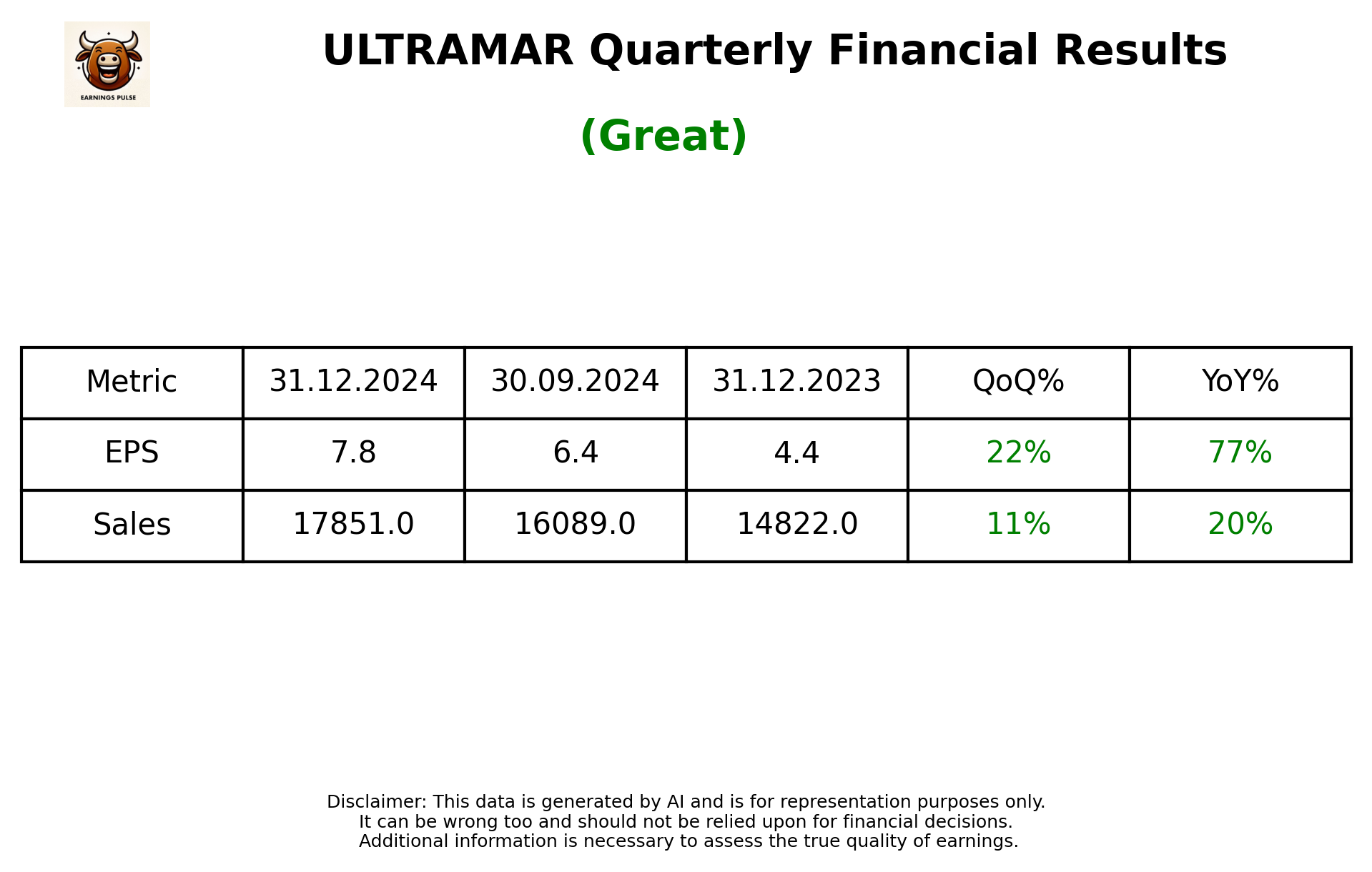 EARNINGS PULSE

ULTRAMAR Quarterly Financial Results

(Great)

| Metric | 31.12.2024 | 30.09.2024 | 31.12.2023 | QoQ% | YoY% |
|---|---|---|---|---|---|
| EPS | 7.8 | 6.4 | 4.4 | 22% | 77% |
| Sales | 17851.0 | 16089.0 | 14822.0 | 11% | 20% |

Disclaimer: This data is generated by AI and is for representation purposes only.
It can be wrong too and should not be relied upon for financial decisions.
Additional information is necessary to assess the true quality of earnings.